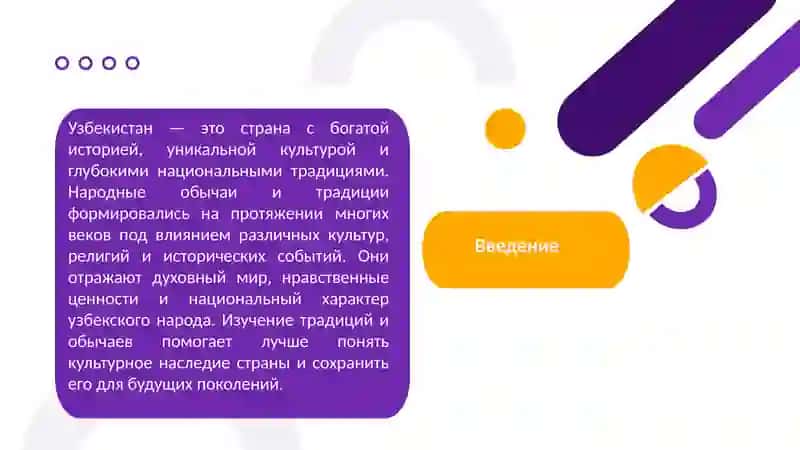 Узбекистан — это страна с богатой историей, уникальной культурой и глубокими национальными традициями. Народные обычаи и традиции формировались на протяжении многих веков под влиянием различных культур, религий и исторических событий. Они отражают духовный мир, нравственные ценности и национальный характер узбекского народа. Изучение традиций и обычаев помогает лучше понять культурное наследие страны и сохранить его для будущих поколений.

Введение